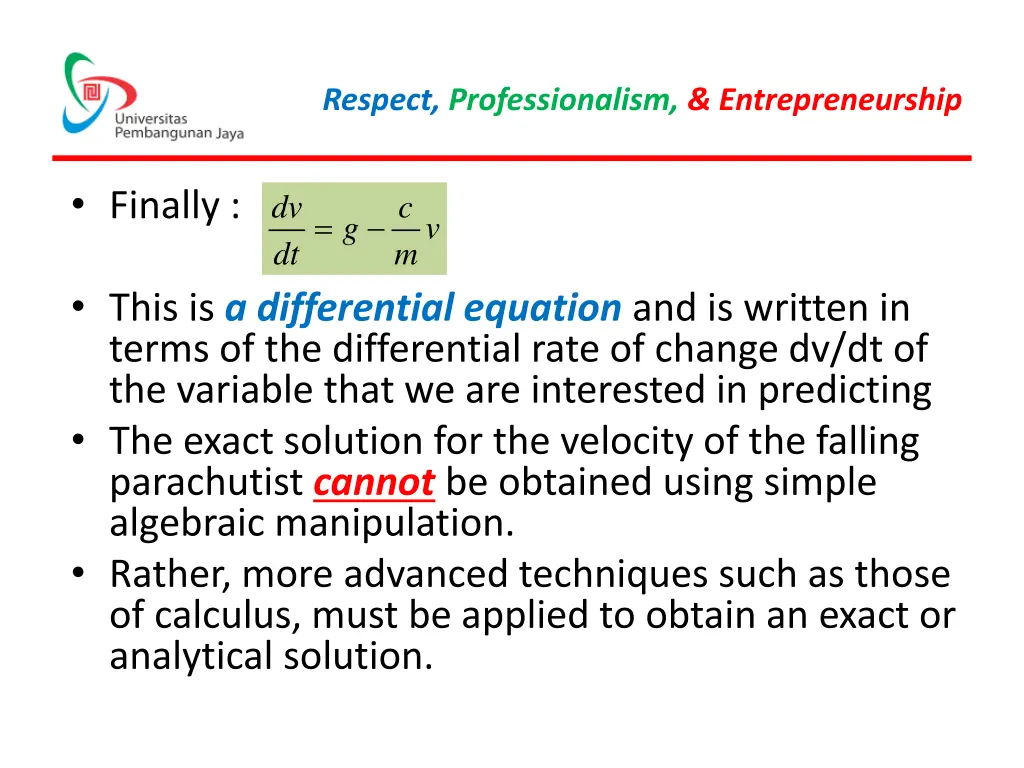 Universitas Pembangunan Jaya

Respect, Professionalism, & Entrepreneurship

• Finally : $\frac{dv}{dt} = g - \frac{c}{m}v$

• This is a differential equation and is written in terms of the differential rate of change dv/dt of the variable that we are interested in predicting
• The exact solution for the velocity of the falling parachutist cannot be obtained using simple algebraic manipulation.
• Rather, more advanced techniques such as those of calculus, must be applied to obtain an exact or analytical solution.